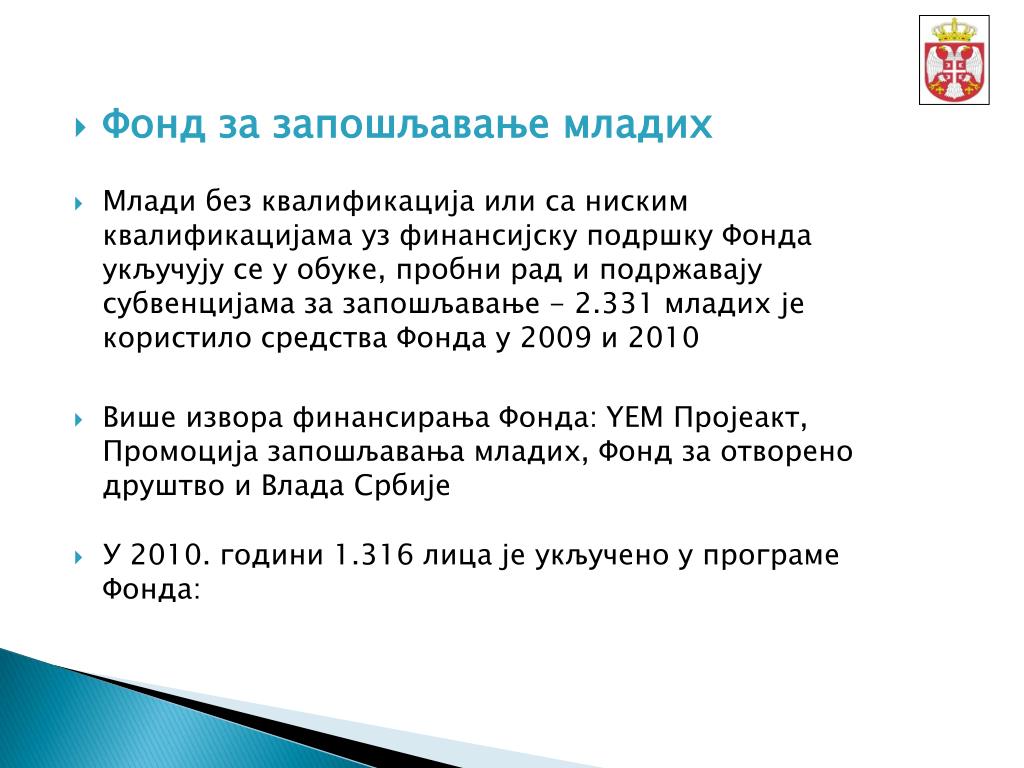 Фонд за запошљавање младих

Млади без квалификација или са ниским квалификацијама уз финансијску подршку Фонда укључују се у обуке, пробни рад и подржавају субвенцијама за запошљавање - 2.331 младих је користило средства Фонда у 2009 и 2010

Више извора финансирања Фонда: YEM Пројеакт, Промоција запошљавања младих, Фонд за отворено друштво и Влада Србије

У 2010. години 1.316 лица је укључено у програме Фонда: